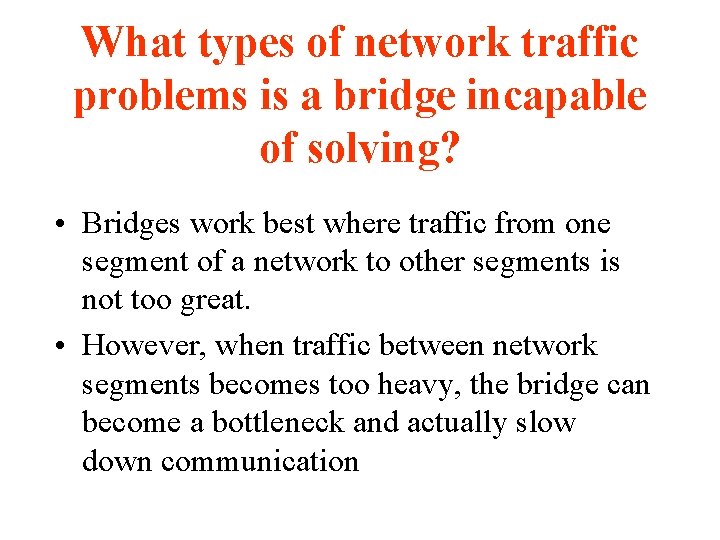 What types of network traffic problems is a bridge incapable of solving?

• Bridges work best where traffic from one segment of a network to other segments is not too great.

• However, when traffic between network segments becomes too heavy, the bridge can become a bottleneck and actually slow down communication